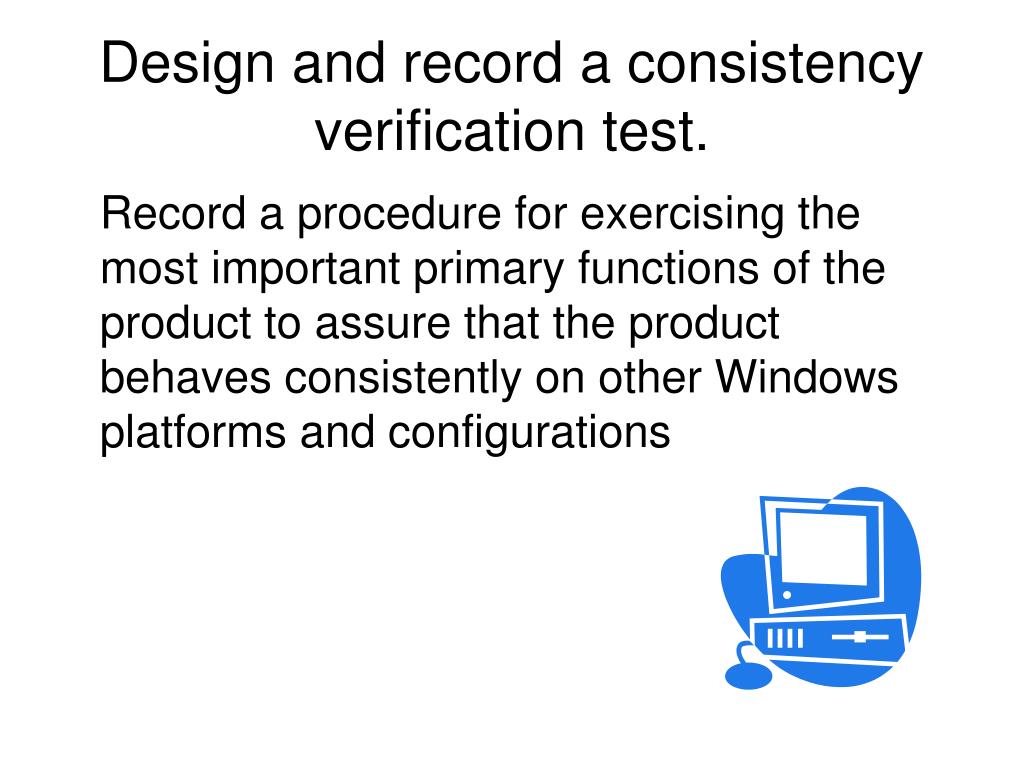 Design and record a consistency verification test.

Record a procedure for exercising the most important primary functions of the product to assure that the product behaves consistently on other Windows platforms and configurations